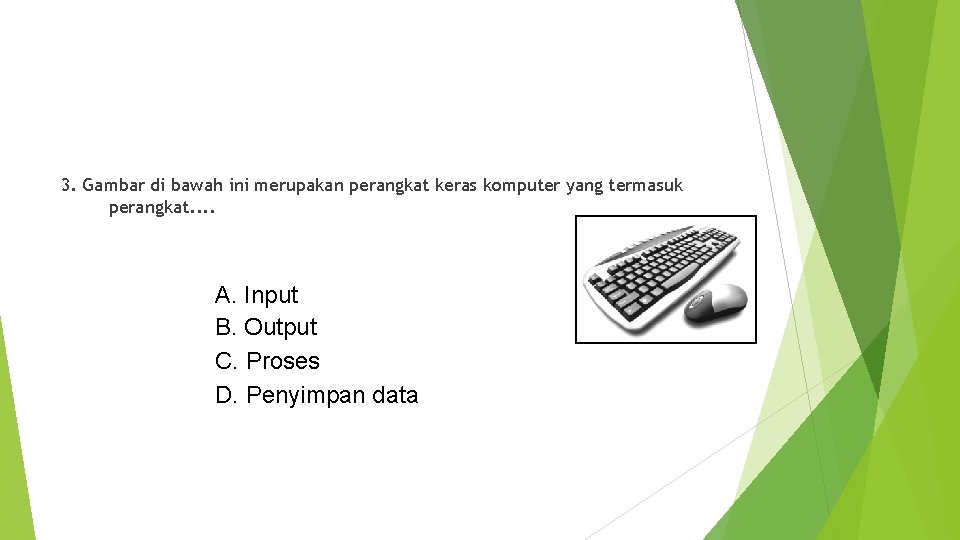 3. Gambar di bawah ini merupakan perangkat keras komputer yang termasuk perangkat....

A. Input
B. Output
C. Proses
D. Penyimpan data